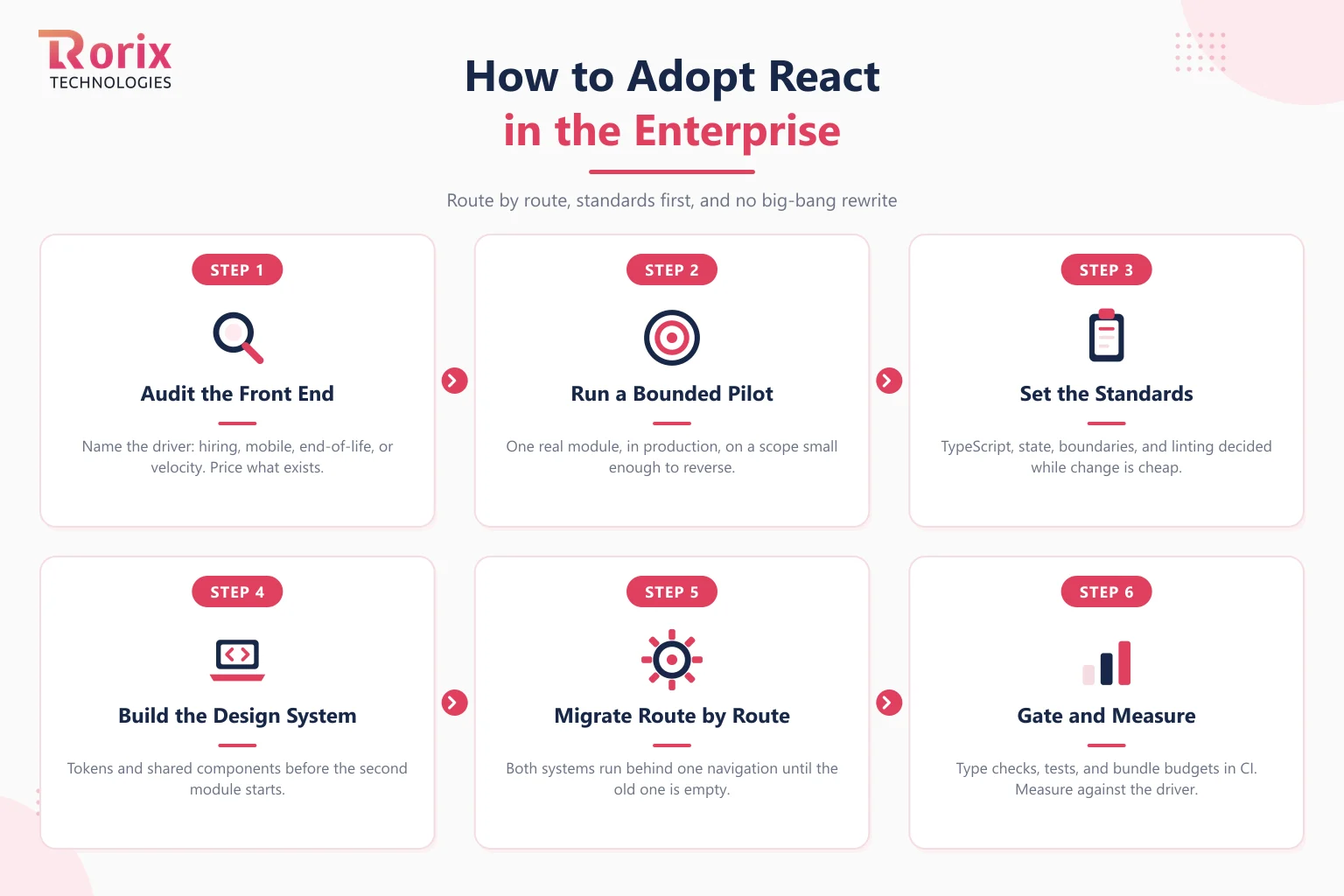 Rorix
TECHNOLOGIES

How to Adopt React
in the Enterprise

Route by route, standards first, and no big-bang rewrite

STEP 1
Audit the Front End
Name the driver: hiring, mobile, end-of-life, or velocity. Price what exists.

STEP 2
Run a Bounded Pilot
One real module, in production, on a scope small enough to reverse.

STEP 3
Set the Standards
TypeScript, state, boundaries, and linting decided while change is cheap.

STEP 4
Build the Design System
Tokens and shared components before the second module starts.

STEP 5
Migrate Route by Route
Both systems run behind one navigation until the old one is empty.

STEP 6
Gate and Measure
Type checks, tests, and bundle budgets in CI. Measure against the driver.